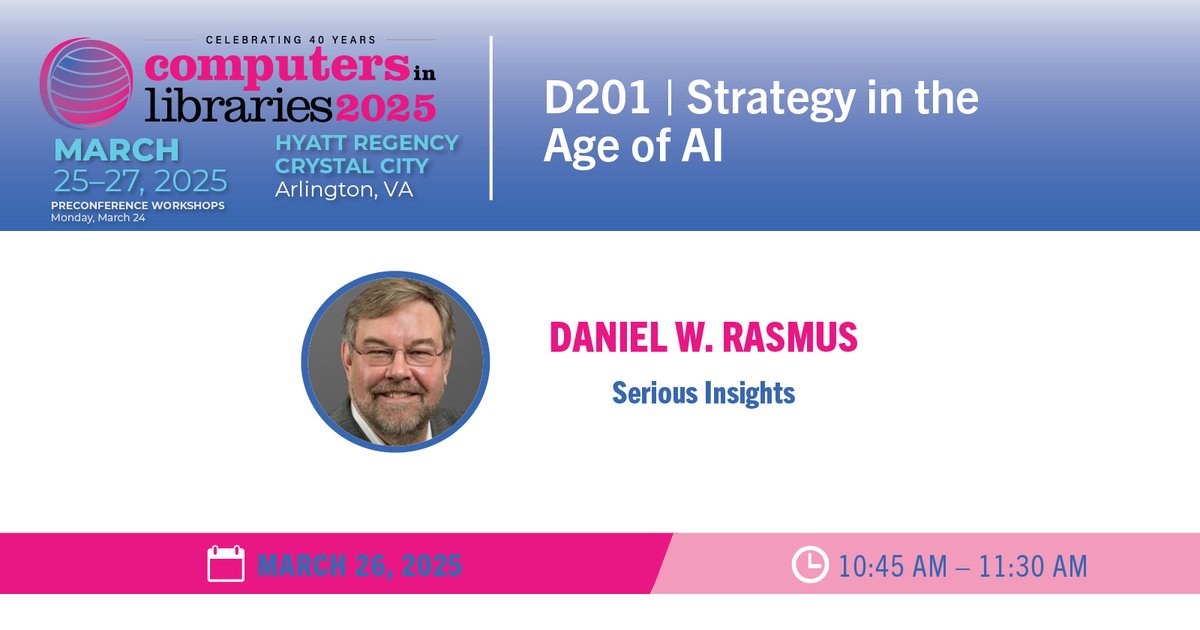 CELEBRATING 40 YEARS
computers in libraries 2025
MARCH 25–27, 2025
PRECONFERENCE WORKSHOPS
Monday, March 24
HYATT REGENCY CRYSTAL CITY
Arlington, VA

D201 | Strategy in the Age of AI

DANIEL W. RASMUS
Serious Insights

MARCH 26, 2025
10:45 AM – 11:30 AM